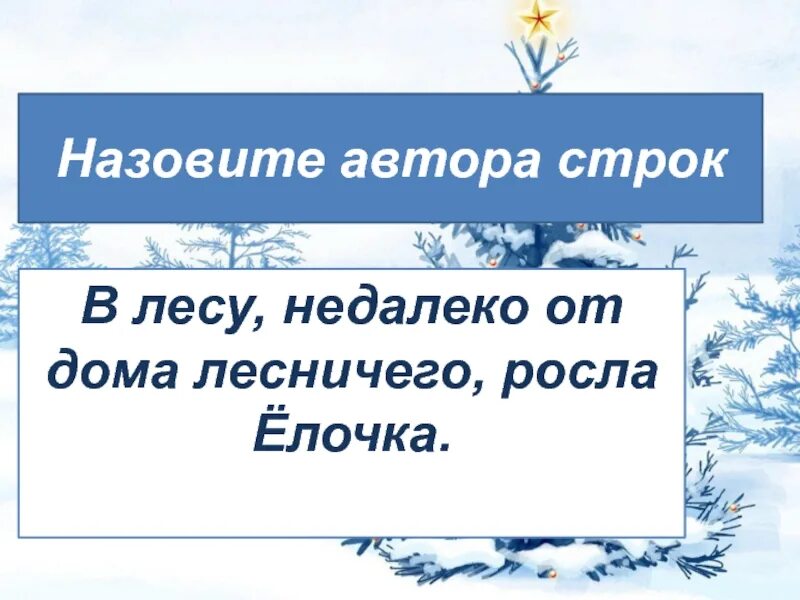 Назовите автора строк

В лесу, недалеко от дома лесничего, росла Ёлочка.